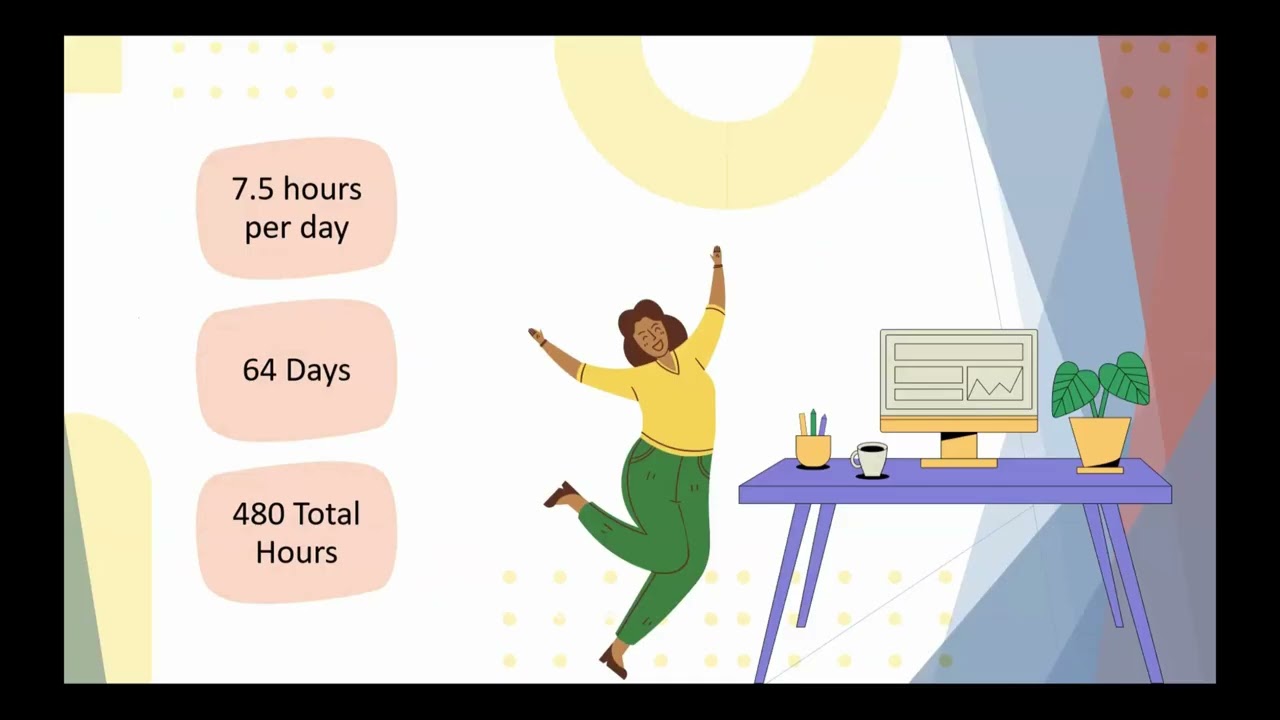 7.5 hours per day

64 Days

480 Total Hours